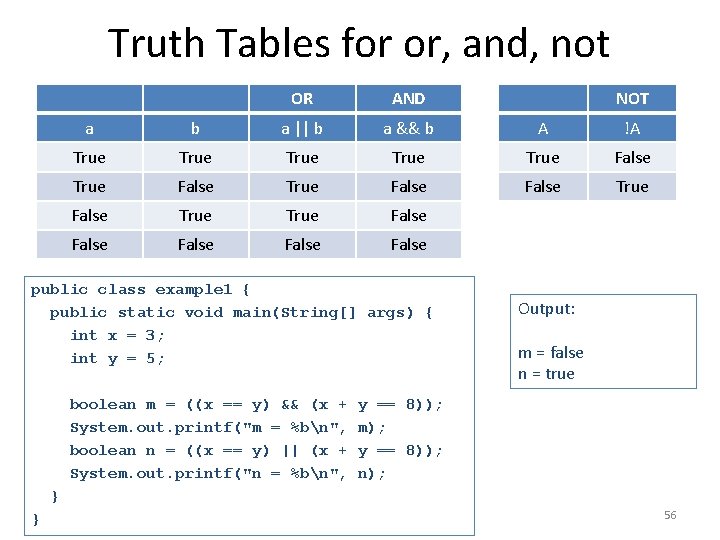 Truth Tables for or, and, not

| | | OR | AND |
|---|---|---|---|
| a | b | a \|\| b | a && b |
| True | True | True | True |
| True | False | True | False |
| False | True | True | False |
| False | False | False | False |

| | NOT |
|---|---|
| A | !A |
| True | False |
| False | True |

public class example1 {
  public static void main(String[] args) {
    int x = 3;
    int y = 5;

    boolean m = ((x == y) && (x + y == 8));
    System.out.printf("m = %b\n", m);
    boolean n = ((x == y) || (x + y == 8));
    System.out.printf("n = %b\n", n);
  }
}

Output:

m = false
n = true

56